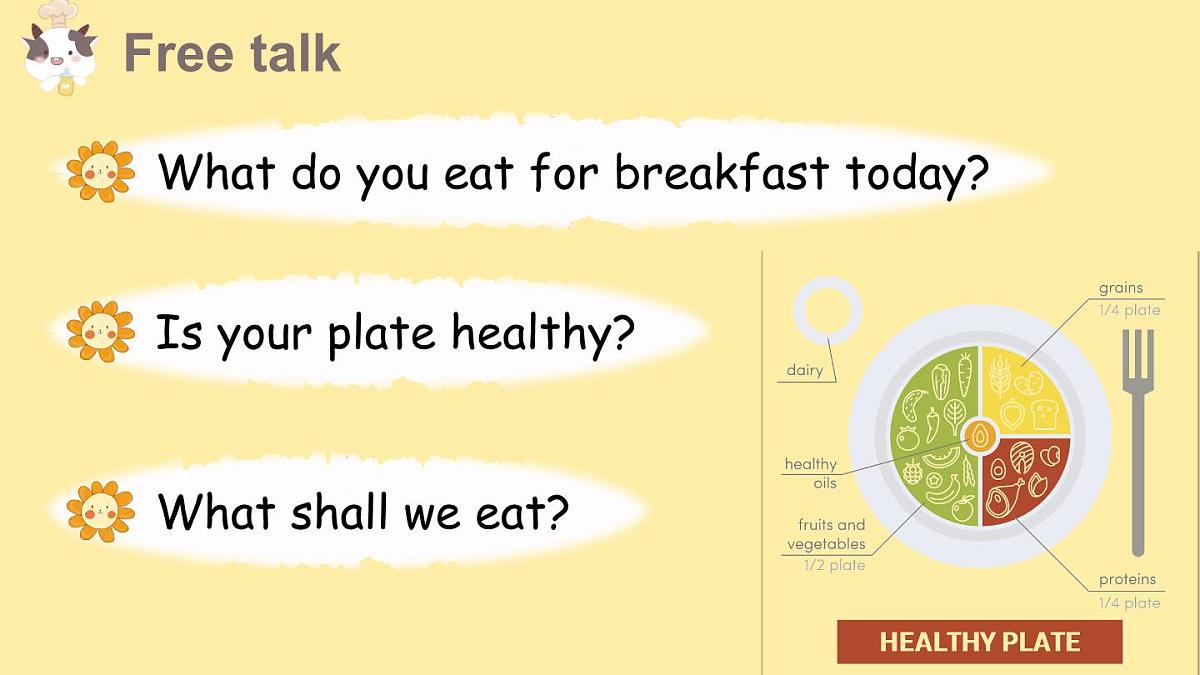 Free talk

What do you eat for breakfast today?

Is your plate healthy?

What shall we eat?

dairy

grains
1/4 plate

healthy oils

fruits and vegetables
1/2 plate

proteins
1/4 plate

HEALTHY PLATE